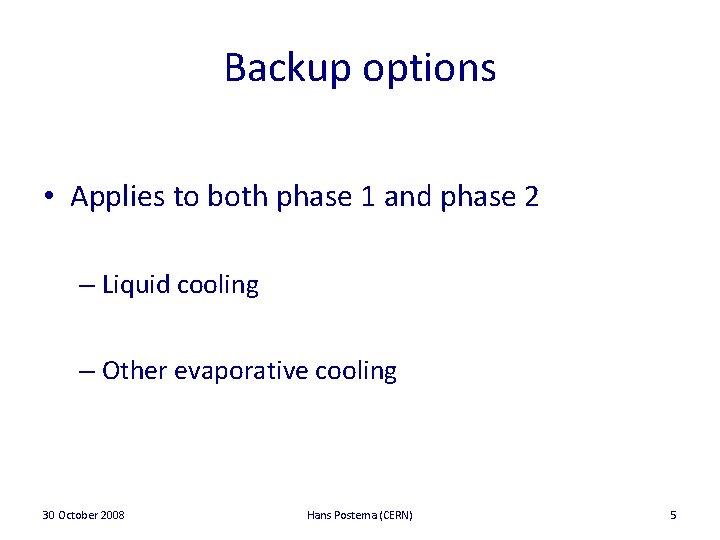 Backup options

• Applies to both phase 1 and phase 2

– Liquid cooling

– Other evaporative cooling

30 October 2008

Hans Postema (CERN)

5